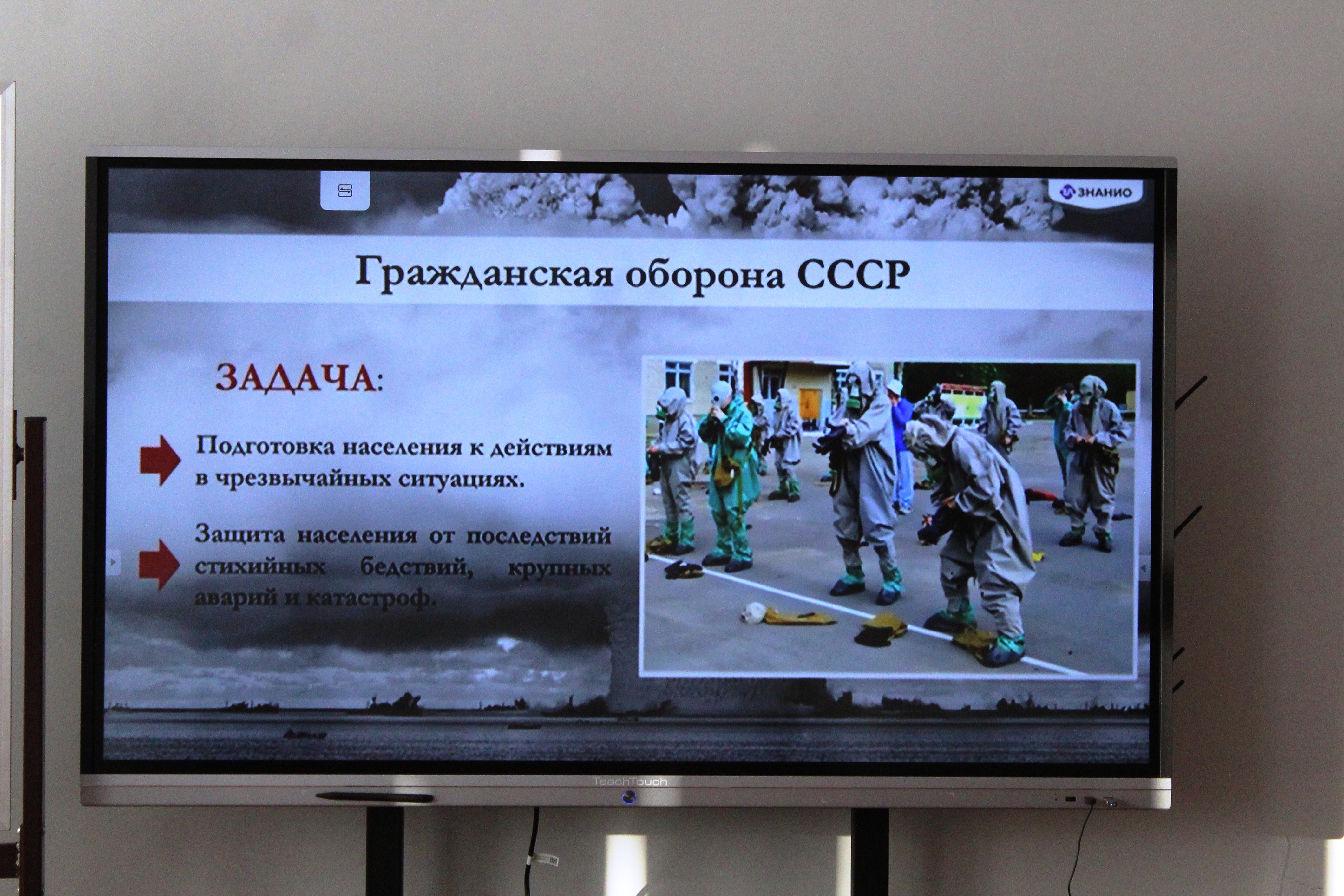 ЗНАНИО

Гражданская оборона СССР

ЗАДАЧА:

Подготовка населения к действиям в чрезвычайных ситуациях.

Защита населения от последствий стихийных бедствий, крупных аварий и катастроф.

TeachTouch